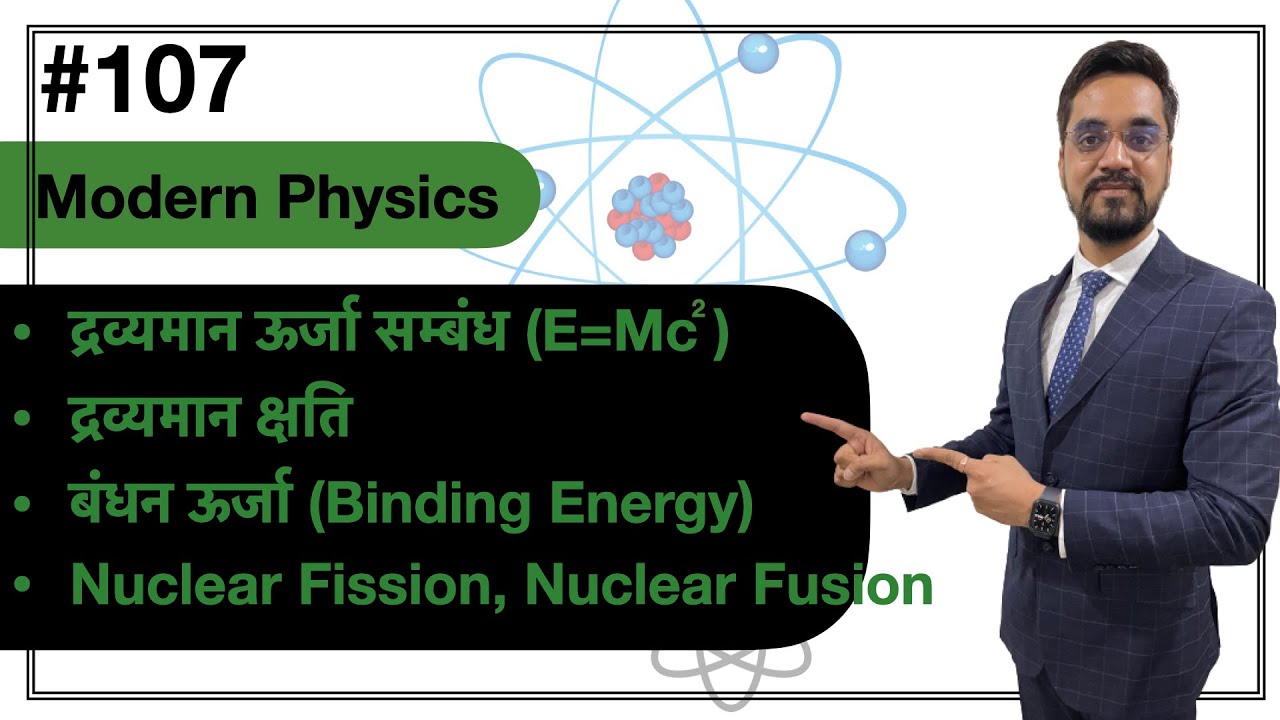 #107

Modern Physics

• द्रव्यमान ऊर्जा सम्बंध ($E=Mc^2$)
• द्रव्यमान क्षति
• बंधन ऊर्जा (Binding Energy)
• Nuclear Fission, Nuclear Fusion